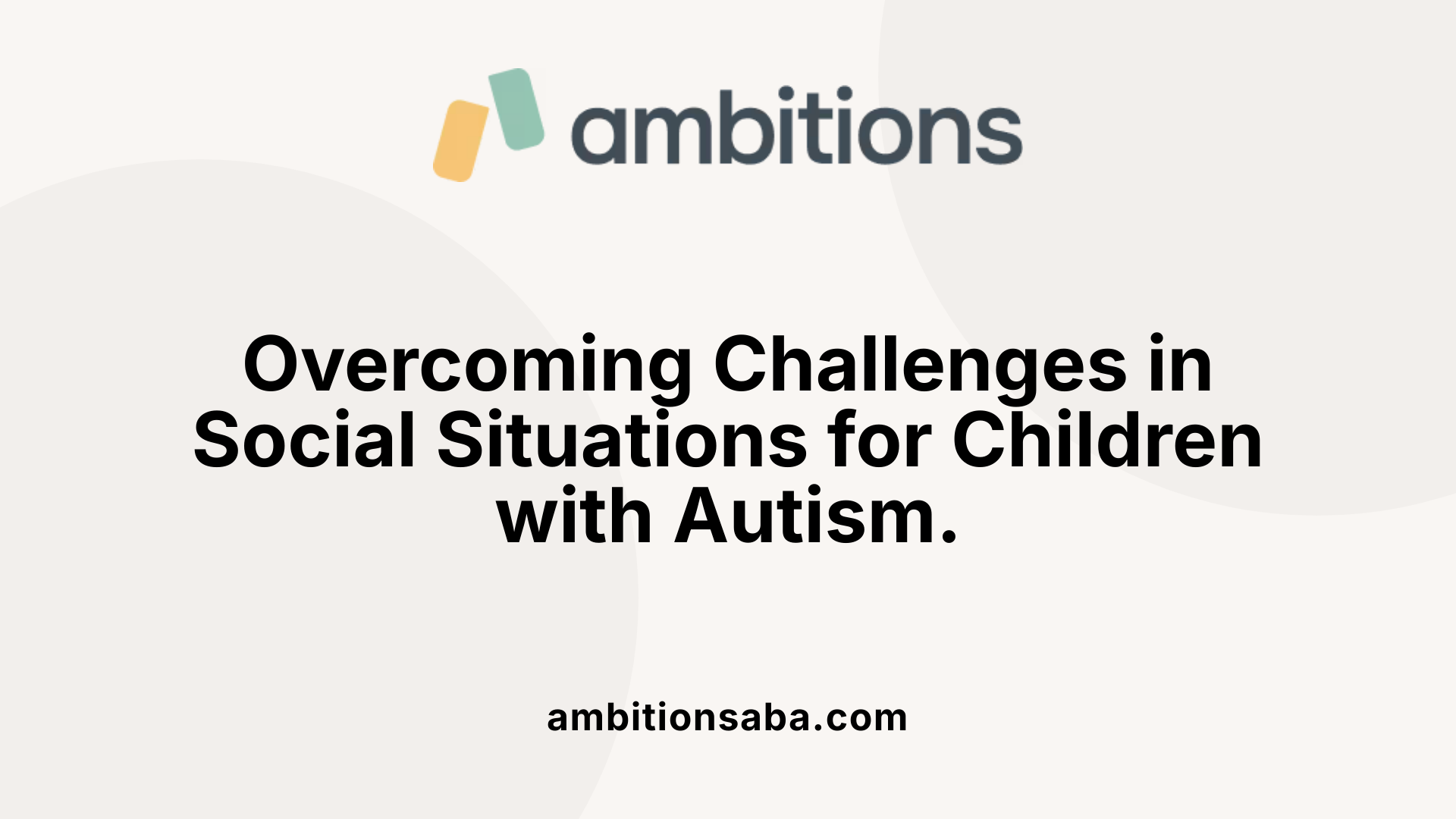 ambitions

Overcoming Challenges in Social Situations for Children with Autism.

ambitionsaba.com